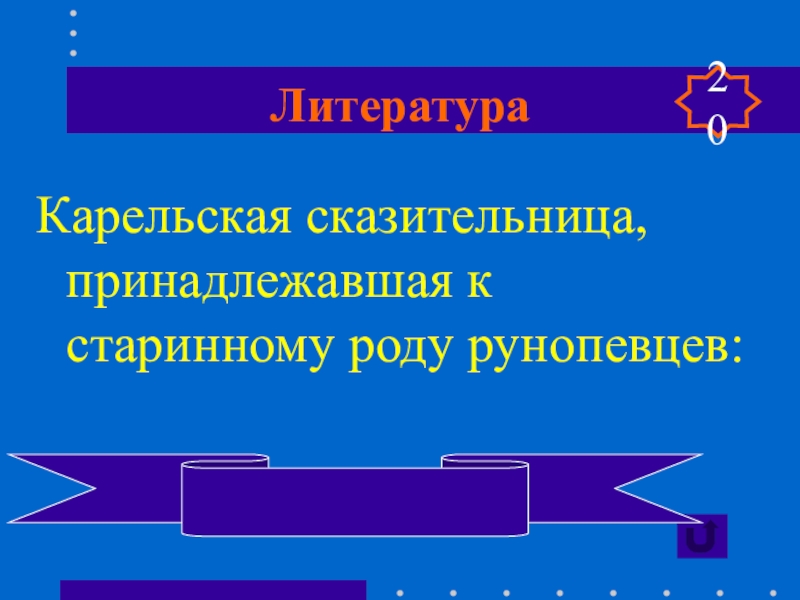 Литература

20

Карельская сказительница, принадлежавшая к старинному роду рунопевцев: